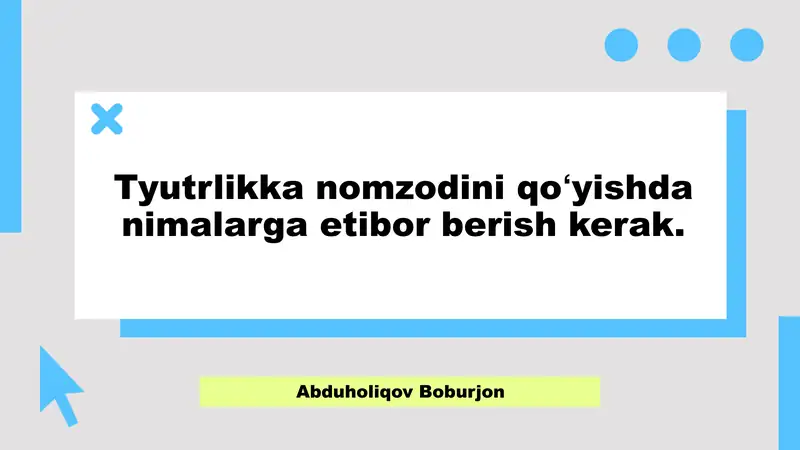 Tyutrlikka nomzodini qo‘yishda nimalarga etibor berish kerak.

Abduholiqov Boburjon